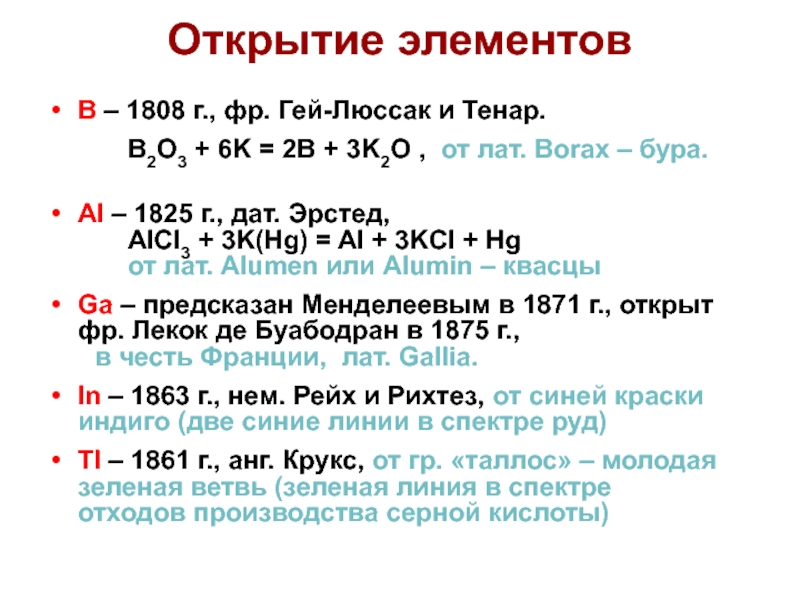 Открытие элементов

• B – 1808 г., фр. Гей-Люссак и Тенар.
$B_2O_3 + 6K = 2B + 3K_2O$ , от лат. Borax – бура.

• Al – 1825 г., дат. Эрстед,
$AlCl_3 + 3K(Hg) = Al + 3KCl + Hg$
от лат. Alumen или Alumin – квасцы

• Ga – предсказан Менделеевым в 1871 г., открыт фр. Лекок де Буабодран в 1875 г.,
в честь Франции, лат. Gallia.

• In – 1863 г., нем. Рейх и Рихтез, от синей краски индиго (две синие линии в спектре руд)

• Tl – 1861 г., анг. Крукс, от гр. «таллос» – молодая зеленая ветвь (зеленая линия в спектре отходов производства серной кислоты)